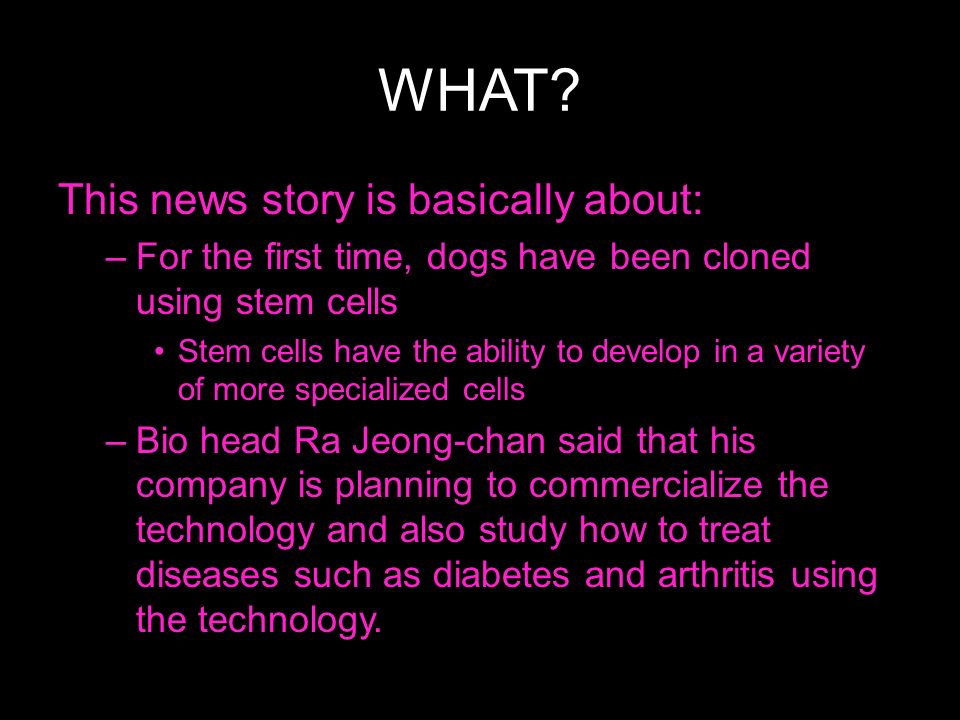 WHAT?

This news story is basically about:

– For the first time, dogs have been cloned using stem cells

• Stem cells have the ability to develop in a variety of more specialized cells

– Bio head Ra Jeong-chan said that his company is planning to commercialize the technology and also study how to treat diseases such as diabetes and arthritis using the technology.